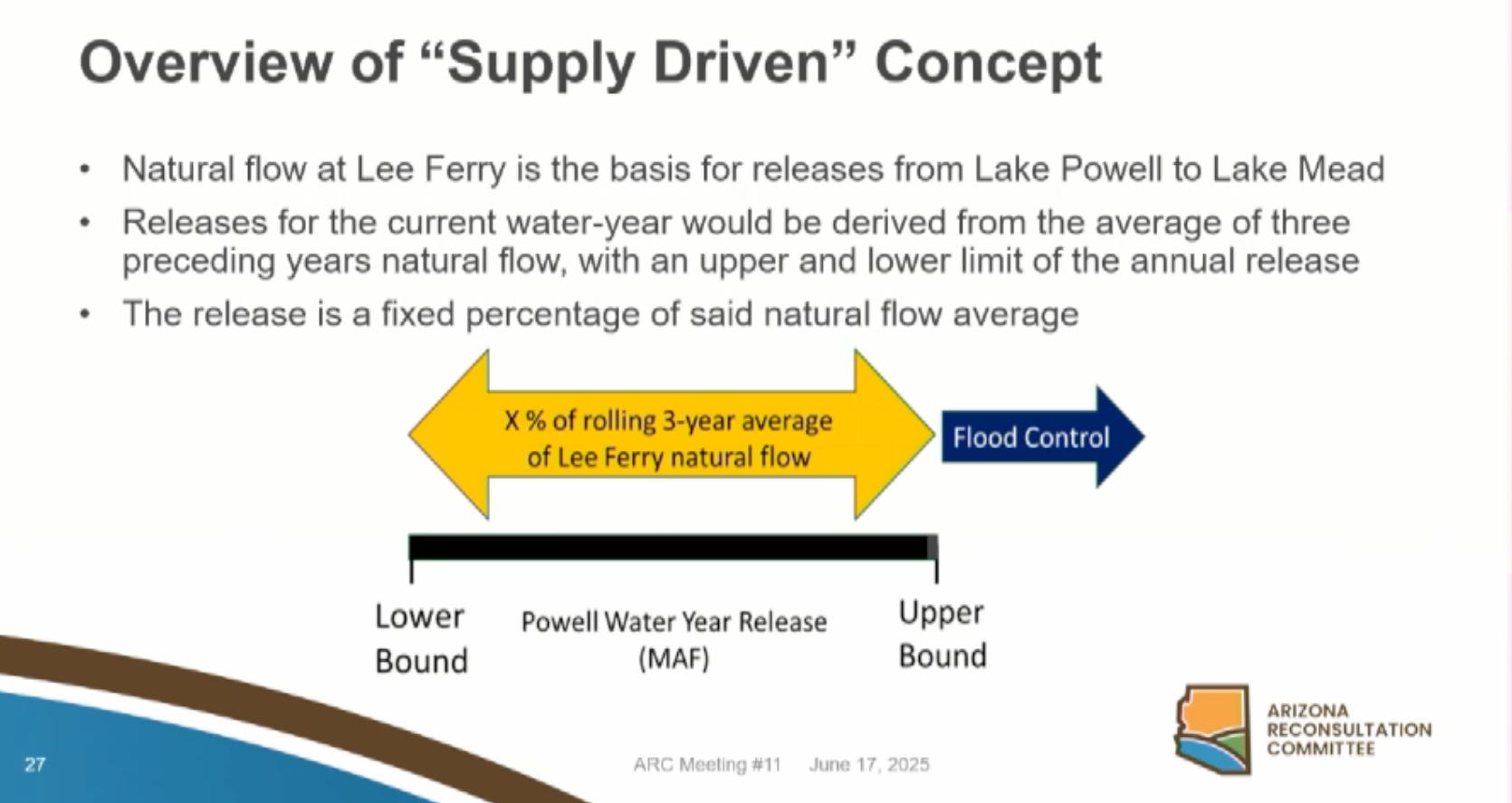 Overview of “Supply Driven” Concept

• Natural flow at Lee Ferry is the basis for releases from Lake Powell to Lake Mead

• Releases for the current water-year would be derived from the average of three preceding years natural flow, with an upper and lower limit of the annual release

• The release is a fixed percentage of said natural flow average

X % of rolling 3-year average of Lee Ferry natural flow

Flood Control

Lower Bound

Powell Water Year Release (MAF)

Upper Bound

27

ARC Meeting #11 June 17, 2025

ARIZONA RECONSULTATION COMMITTEE